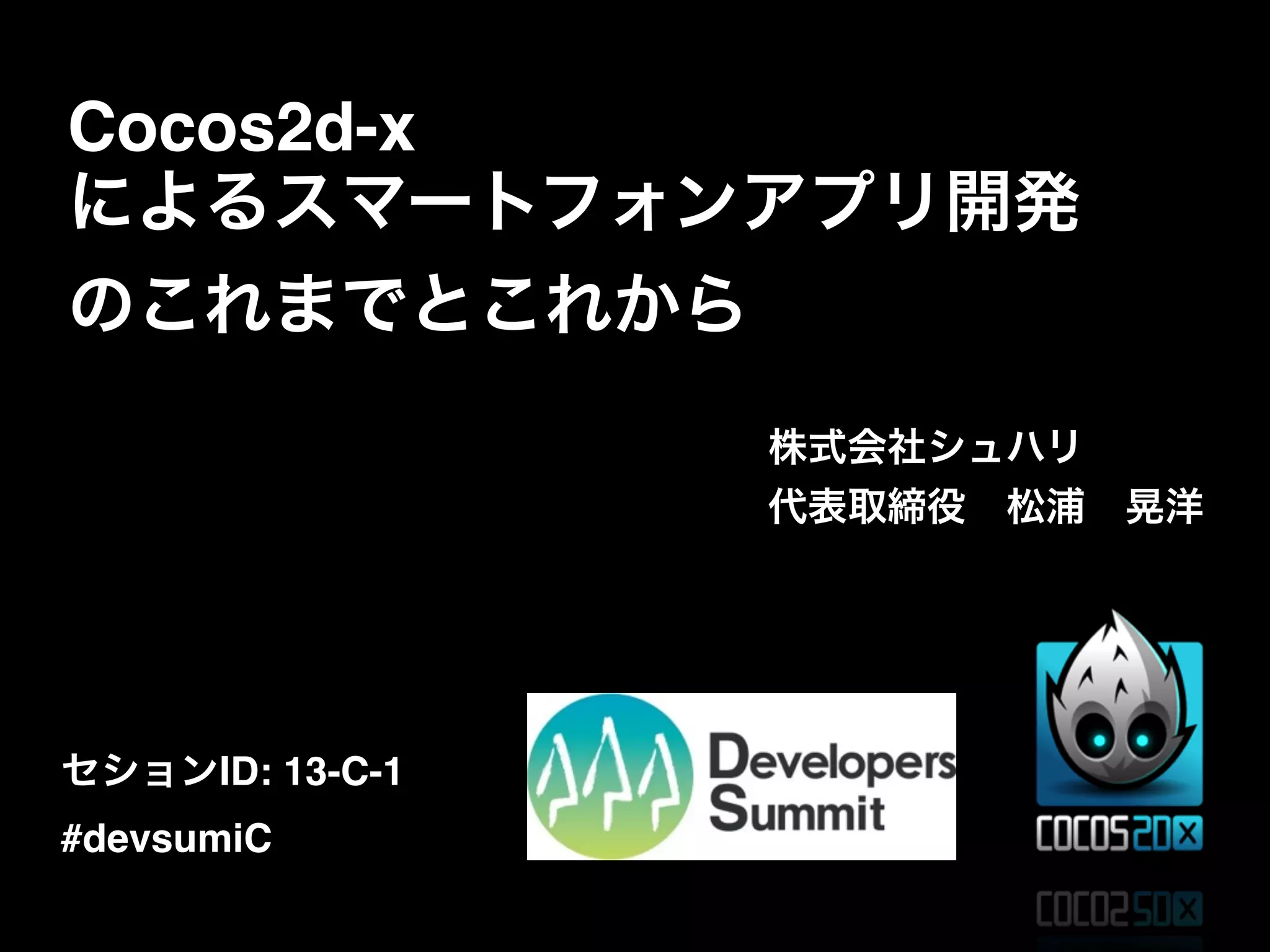 Cocos2d-x
によるスマートフォンアプリ開発
のこれまでとこれから

株式会社シュハリ
代表取締役　松浦　晃洋

セションID: 13-C-1
#devsumiC

Developers Summit

COCOS2DX